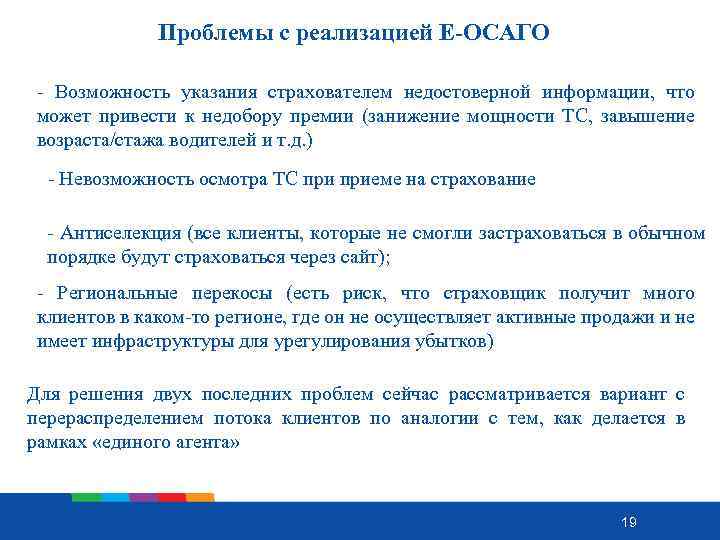 Проблемы с реализацией Е-ОСАГО

- Возможность указания страхователем недостоверной информации, что может привести к недобору премии (занижение мощности ТС, завышение возраста/стажа водителей и т.д.)

- Невозможность осмотра ТС при приеме на страхование

- Антиселекция (все клиенты, которые не смогли застраховаться в обычном порядке будут страховаться через сайт);

- Региональные перекосы (есть риск, что страховщик получит много клиентов в каком-то регионе, где он не осуществляет активные продажи и не имеет инфраструктуры для урегулирования убытков)

Для решения двух последних проблем сейчас рассматривается вариант с перераспределением потока клиентов по аналогии с тем, как делается в рамках «единого агента»

19